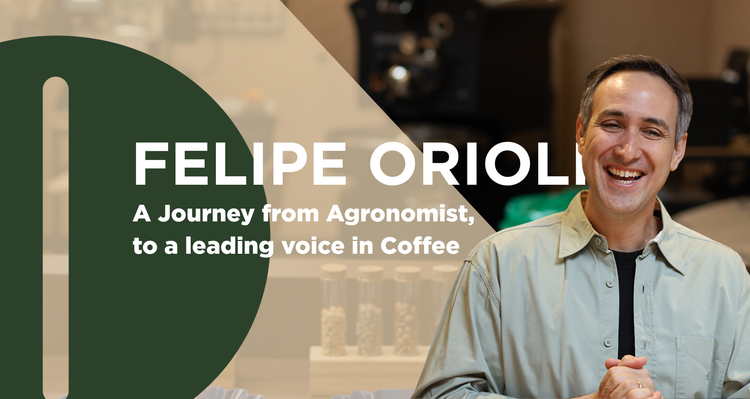 FELIPE ORIOLI

A Journey from Agronomist, to a leading voice in Coffee